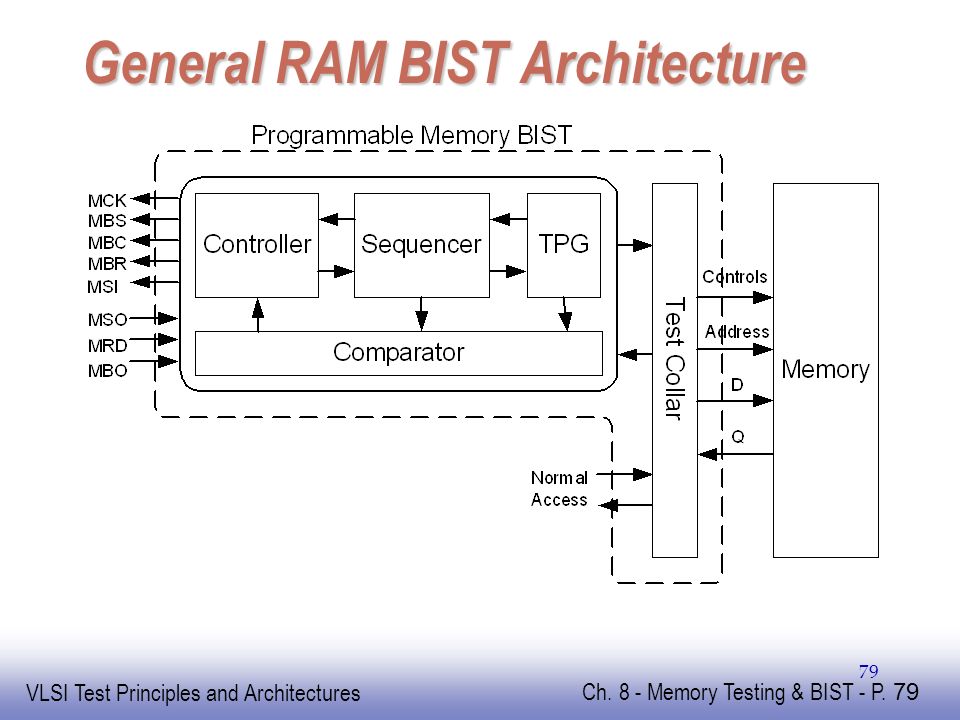 General RAM BIST Architecture

Programmable Memory BIST

MCK
MBS
MBC
MBR
MSI
MSO
MRD
MBO

Controller
Sequencer
TPG
Comparator

Test Collar

Controls
Address
D
Q

Memory

Normal
Access

79

VLSI Test Principles and Architectures

Ch. 8 - Memory Testing & BIST - P. 79